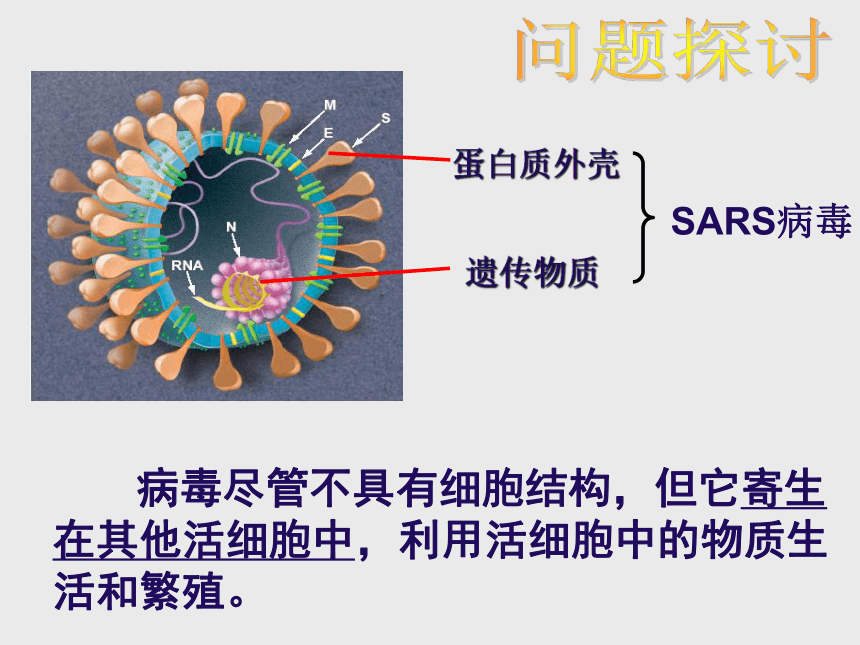 问题探讨

M
E
S
N
RNA

蛋白质外壳
遗传物质
SARS病毒

病毒尽管不具有细胞结构，但它寄生在其他活细胞中，利用活细胞中的物质生活和繁殖。